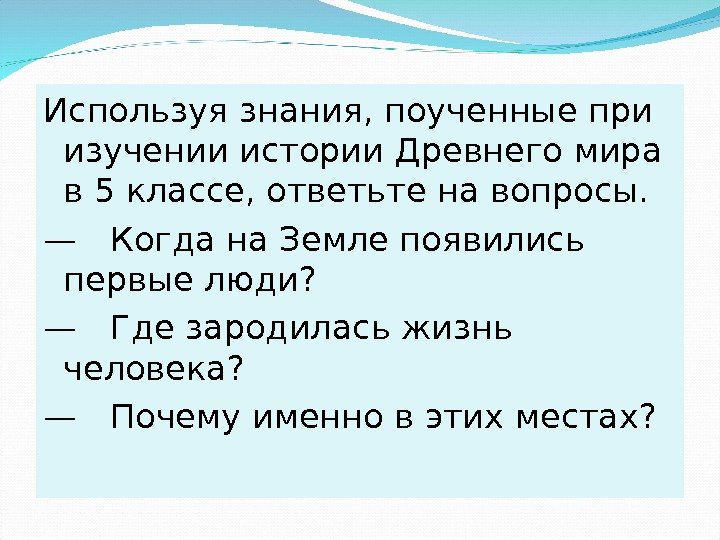 Используя знания, поученные при изучении истории Древнего мира в 5 классе, ответьте на вопросы.

— Когда на Земле появились первые люди?

— Где зародилась жизнь человека?

— Почему именно в этих местах?